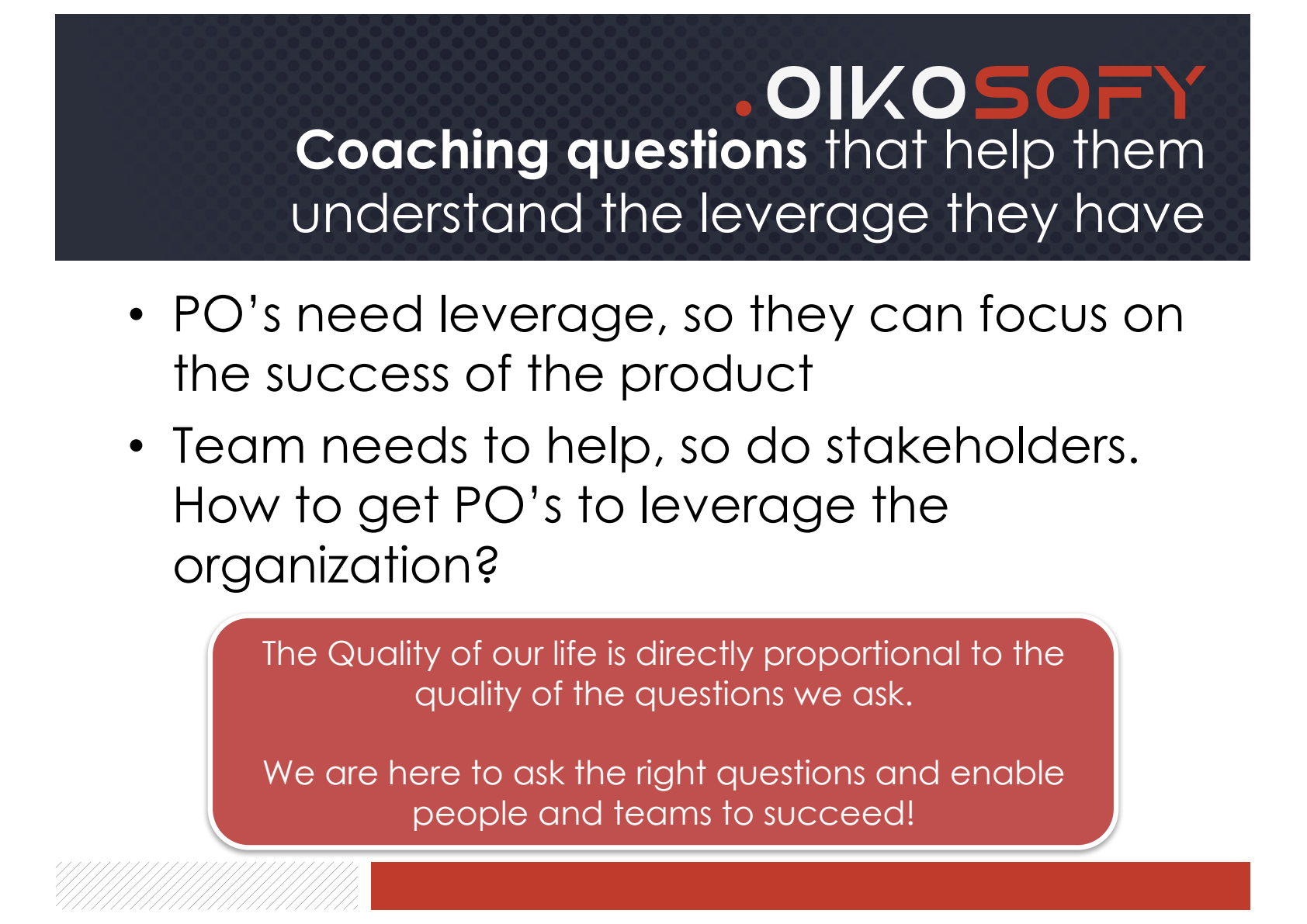 .OIKOSOFY

Coaching questions that help them understand the leverage they have

• PO's need leverage, so they can focus on the success of the product
• Team needs to help, so do stakeholders. How to get PO's to leverage the organization?

The Quality of our life is directly proportional to the quality of the questions we ask.

We are here to ask the right questions and enable people and teams to succeed!